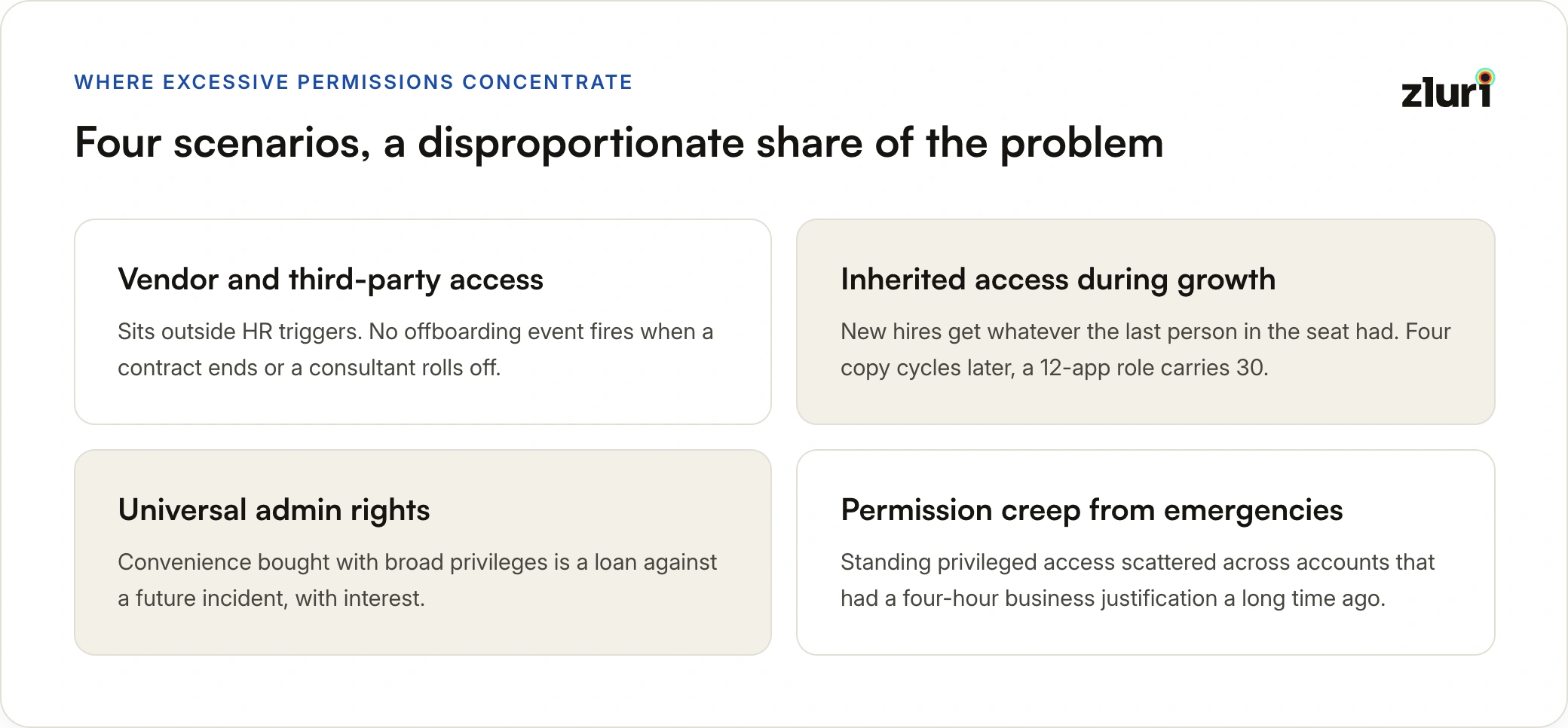 WHERE EXCESSIVE PERMISSIONS CONCENTRATE

zluri

Four scenarios, a disproportionate share of the problem

Vendor and third-party access

Sits outside HR triggers. No offboarding event fires when a contract ends or a consultant rolls off.

Inherited access during growth

New hires get whatever the last person in the seat had. Four copy cycles later, a 12-app role carries 30.

Universal admin rights

Convenience bought with broad privileges is a loan against a future incident, with interest.

Permission creep from emergencies

Standing privileged access scattered across accounts that had a four-hour business justification a long time ago.